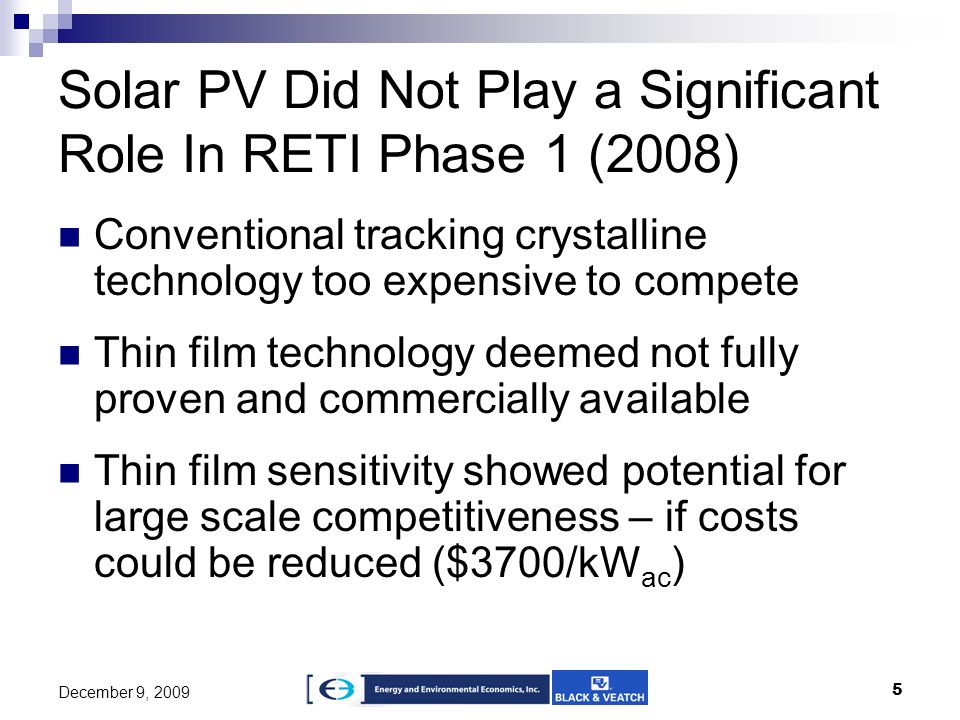 Solar PV Did Not Play a Significant Role In RETI Phase 1 (2008)

Conventional tracking crystalline technology too expensive to compete

Thin film technology deemed not fully proven and commercially available

Thin film sensitivity showed potential for large scale competitiveness – if costs could be reduced (\$3700/kW$_{ac}$)

December 9, 2009

Energy and Environmental Economics, Inc.

BLACK & VEATCH

5